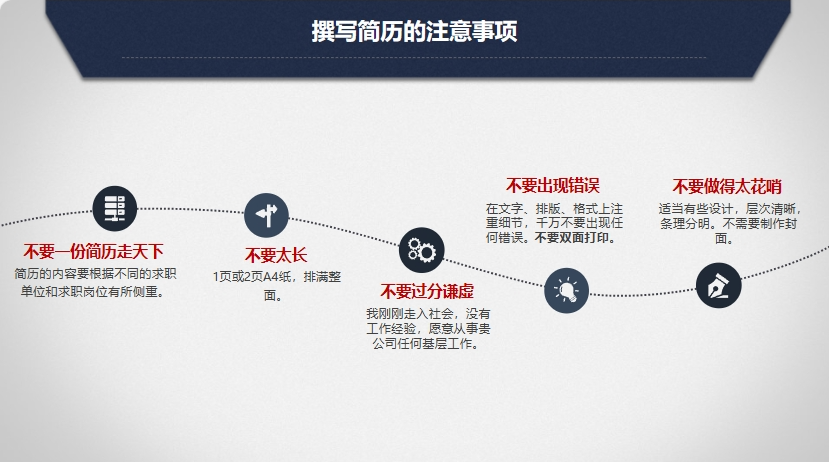 撰写简历的注意事项

不要一份简历走天下
简历的内容要根据不同的求职单位和求职岗位有所侧重。

不要太长
1页或2页A4纸，排满整面。

不要过分谦虚
我刚刚走入社会，没有工作经验，愿意从事贵公司任何基层工作。

不要出现错误
在文字、排版、格式上注重细节，千万不要出现任何错误。不要双面打印。

不要做得太花哨
适当有些设计，层次清晰，条理分明。不需要制作封面。